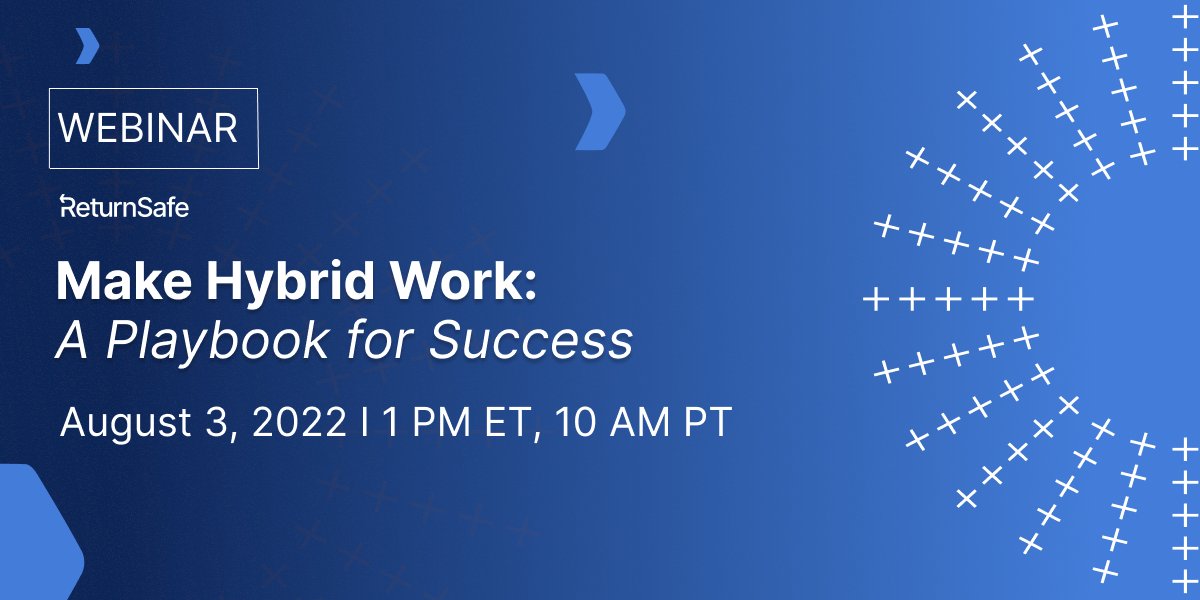 WEBINAR

ReturnSafe

Make Hybrid Work:
A Playbook for Success

August 3, 2022 I 1 PM ET, 10 AM PT